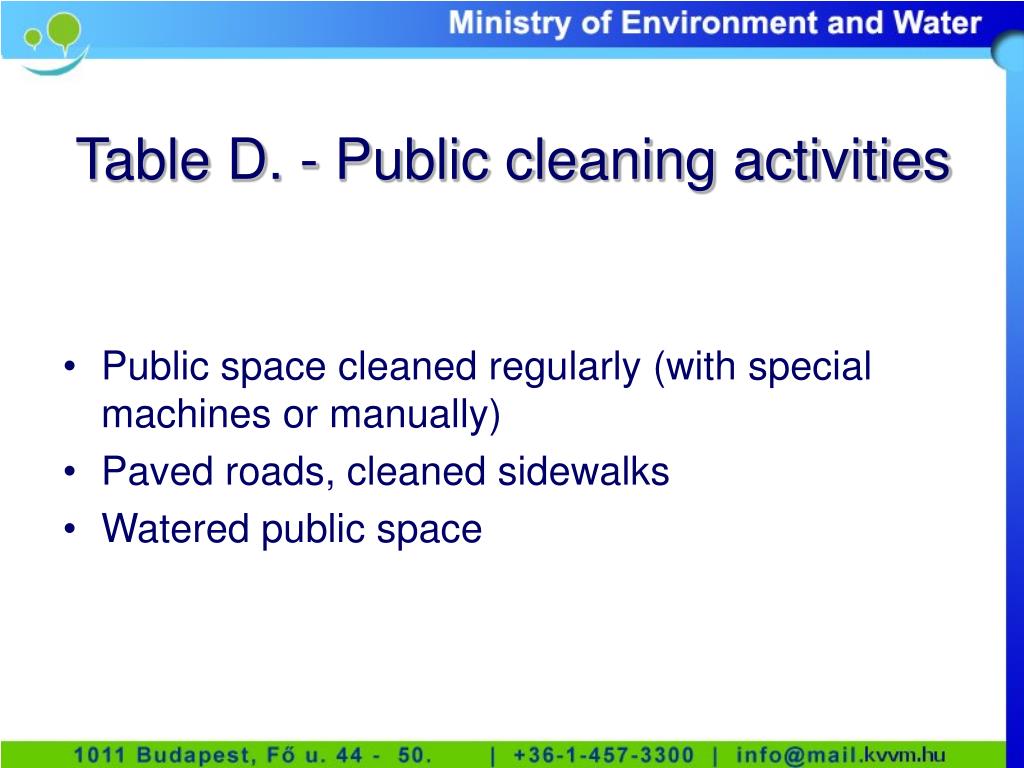 Ministry of Environment and Water

Table D. - Public cleaning activities

• Public space cleaned regularly (with special machines or manually)
• Paved roads, cleaned sidewalks
• Watered public space

1011 Budapest, Fő u. 44 - 50. | +36-1-457-3300 | info@mail.kvvm.hu